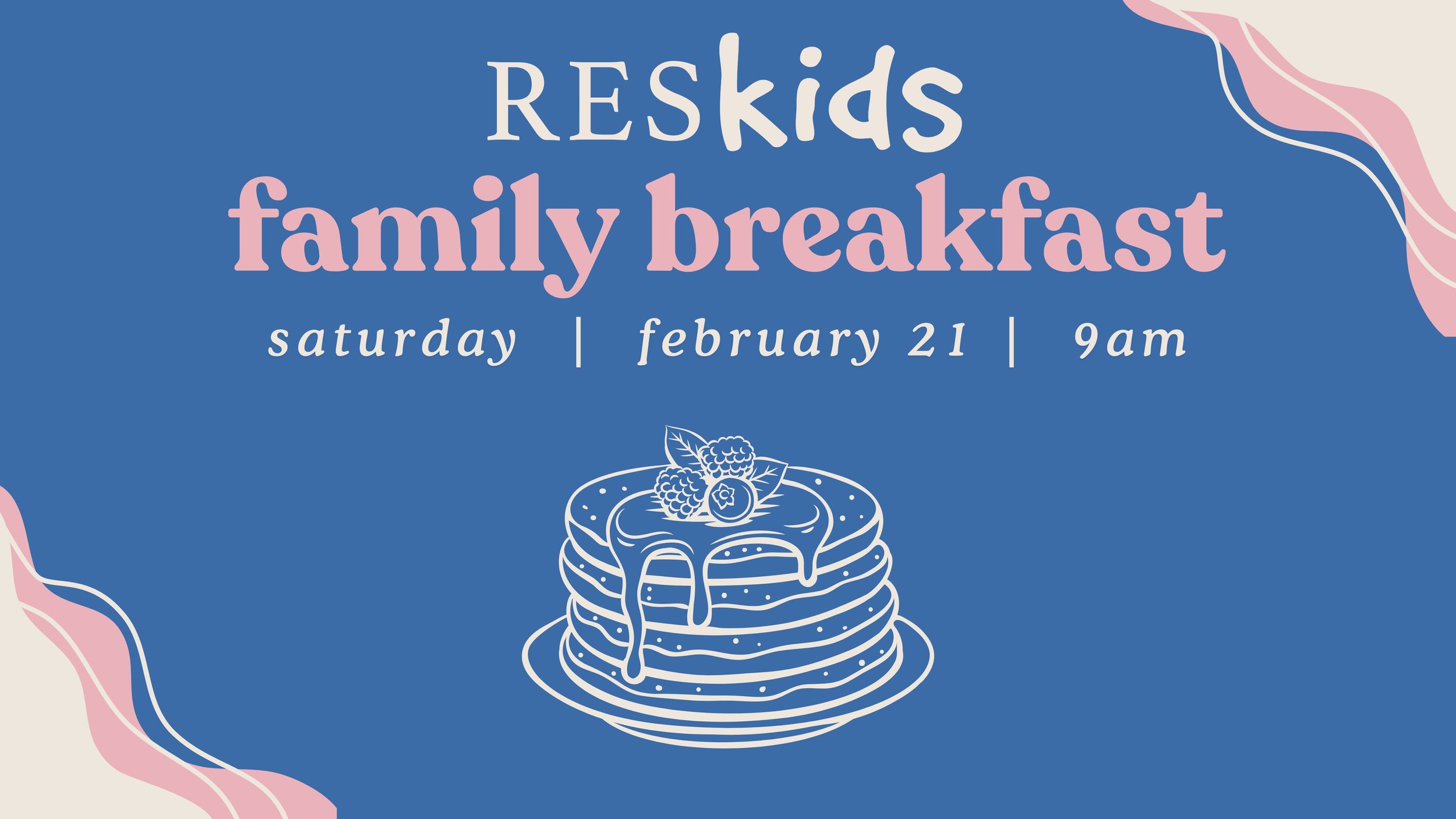 RESkids
family breakfast
saturday | february 21 | 9am